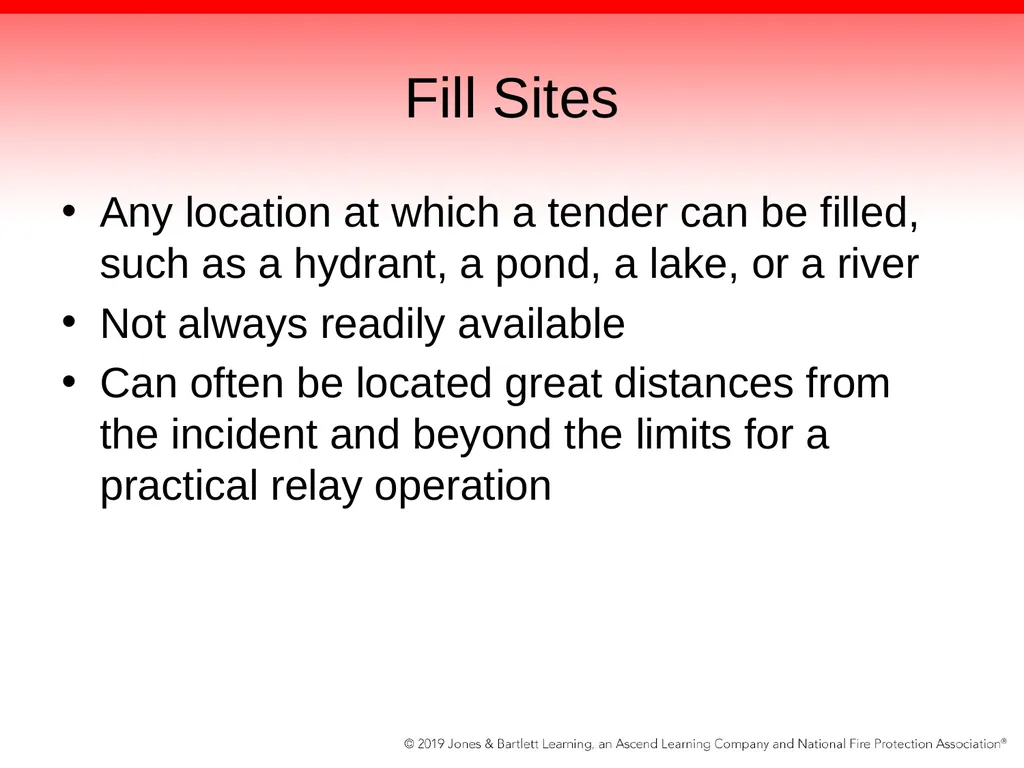 Fill Sites

• Any location at which a tender can be filled, such as a hydrant, a pond, a lake, or a river
• Not always readily available
• Can often be located great distances from the incident and beyond the limits for a practical relay operation

© 2019 Jones & Bartlett Learning, an Ascend Learning Company and National Fire Protection Association®